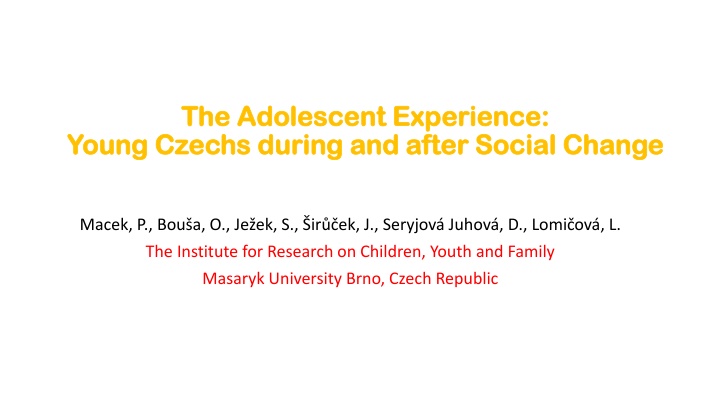 The Adolescent Experience:
Young Czechs during and after Social Change

Macek, P., Bouša, O., Ježek, S., Širůček, J., Seryjová Juhová, D., Lomičová, L.
The Institute for Research on Children, Youth and Family
Masaryk University Brno, Czech Republic